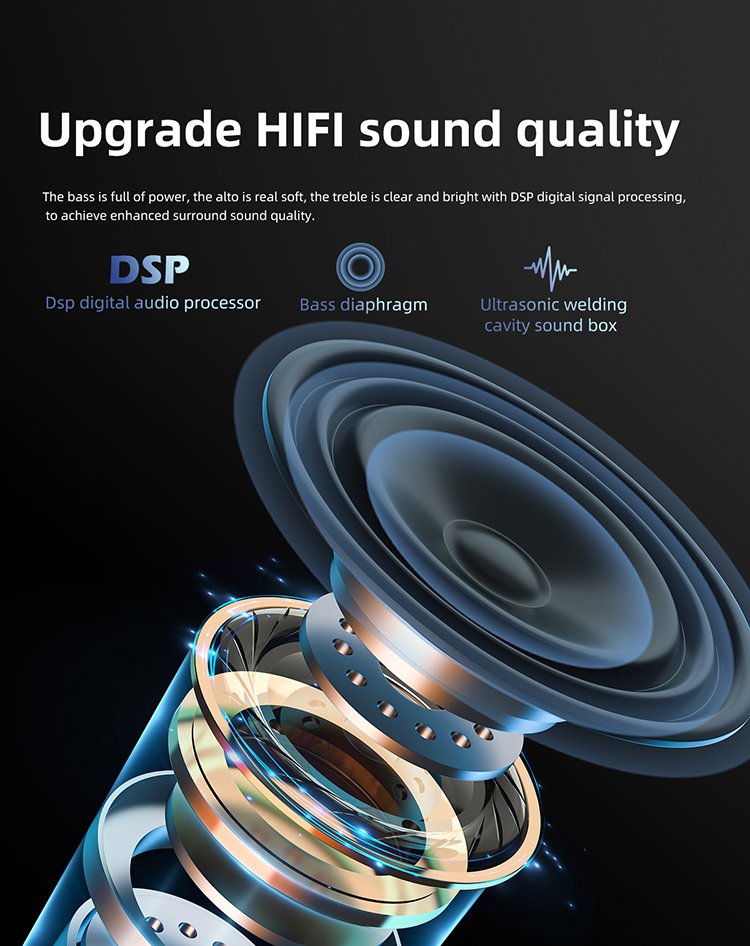 Upgrade HIFI sound quality

The bass is full of power, the alto is real soft, the treble is clear and bright with DSP digital signal processing, to achieve enhanced surround sound quality.

DSP
Dsp digital audio processor

Bass diaphragm

Ultrasonic welding cavity sound box